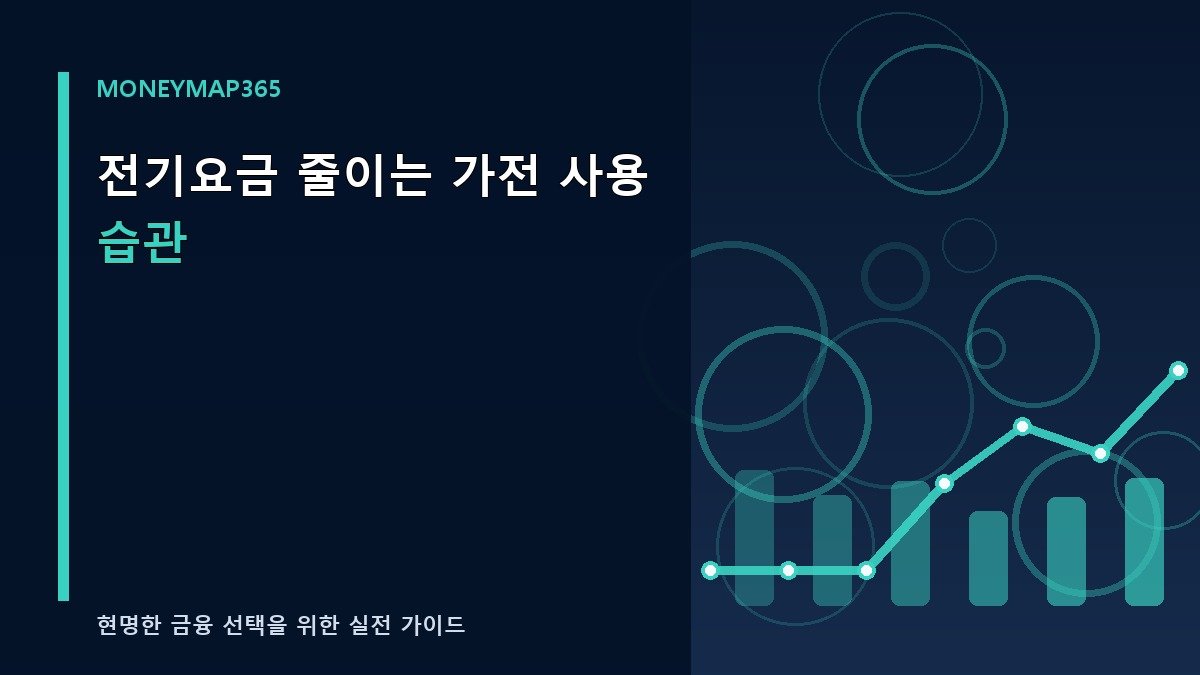 MONEYMAP365

전기요금 줄이는 가전 사용 습관

현명한 금융 선택을 위한 실전 가이드